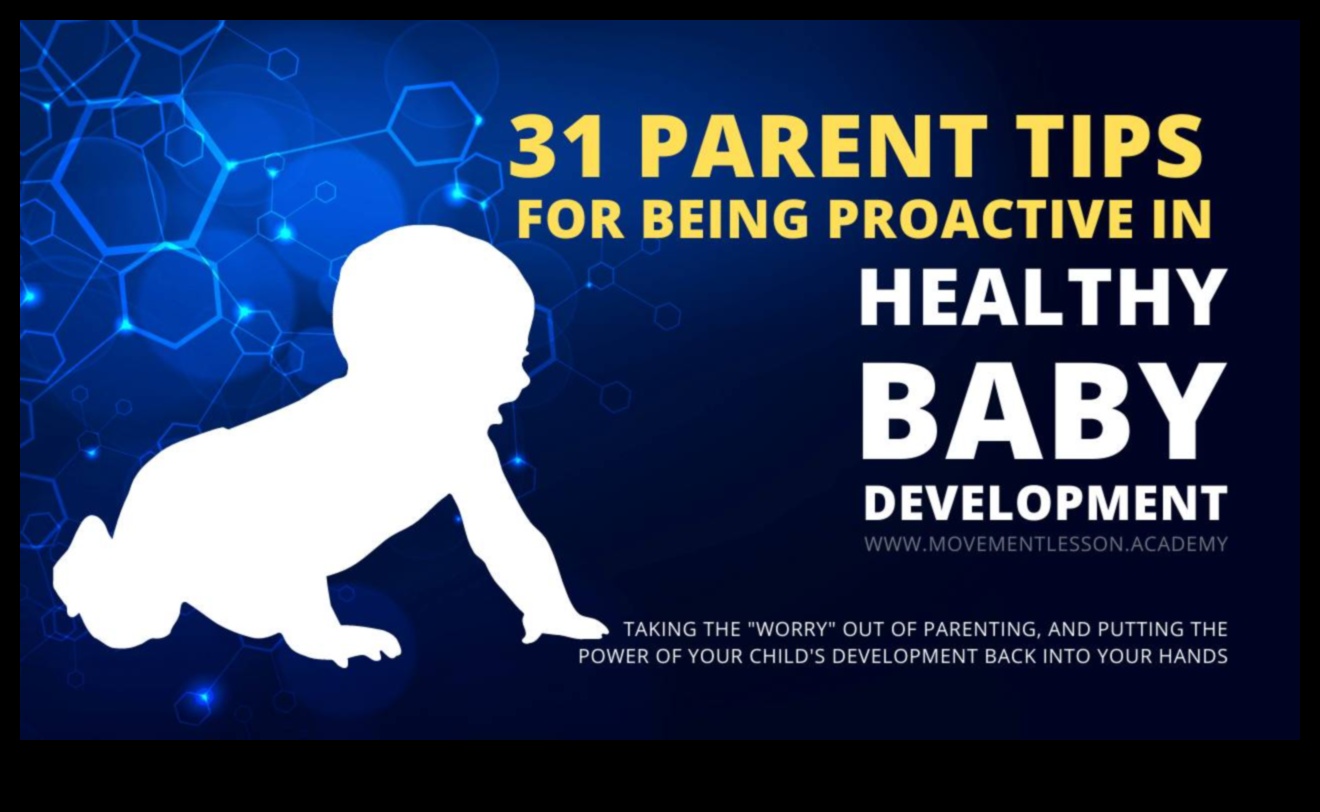 31 PARENT TIPS
FOR BEING PROACTIVE IN
HEALTHY
BABY
DEVELOPMENT

WWW.MOVEMENTLESSON.ACADEMY

TAKING THE "WORRY" OUT OF PARENTING, AND PUTTING THE POWER OF YOUR CHILD'S DEVELOPMENT BACK INTO YOUR HANDS